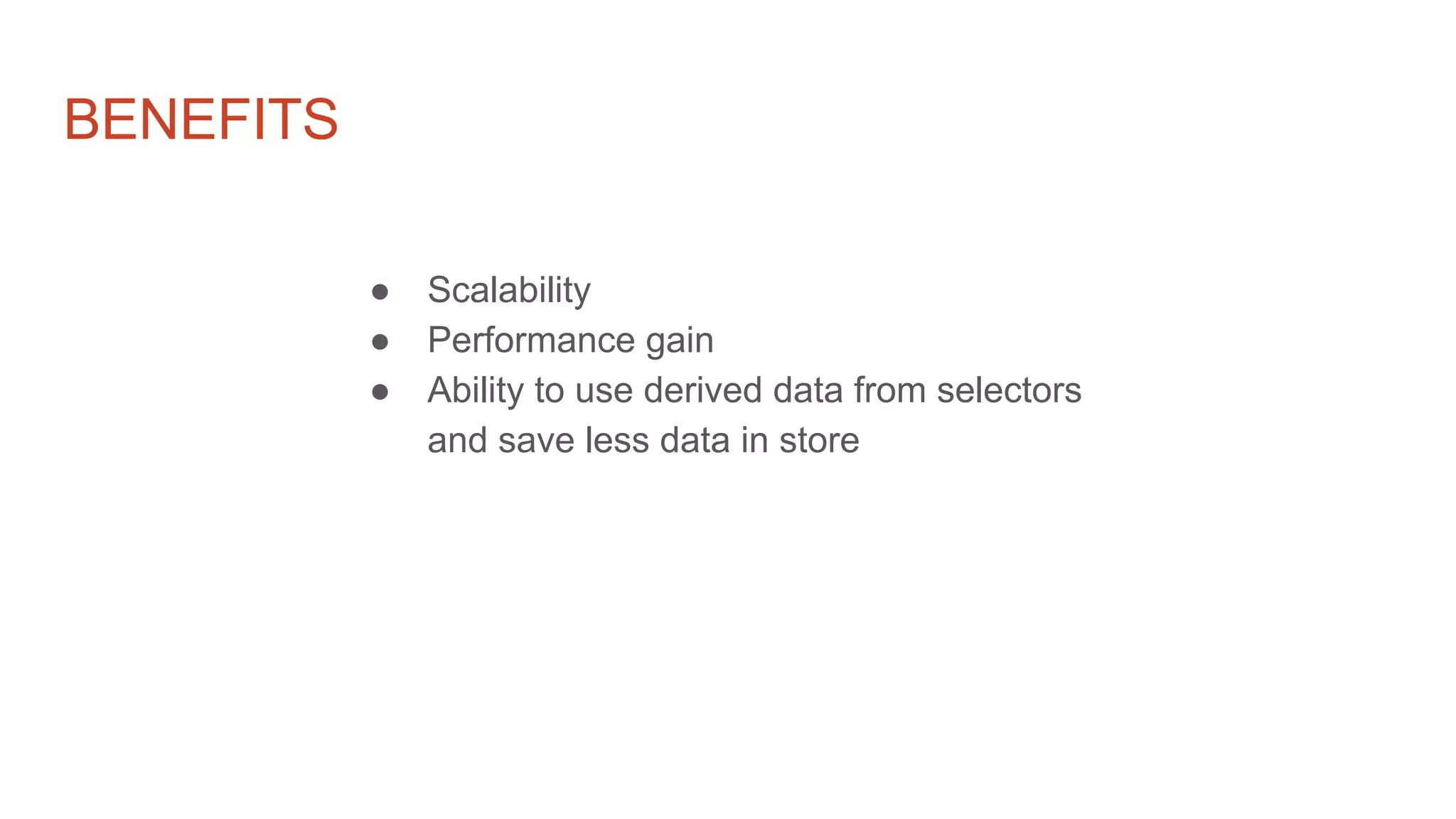 BENEFITS

● Scalability
● Performance gain
● Ability to use derived data from selectors and save less data in store